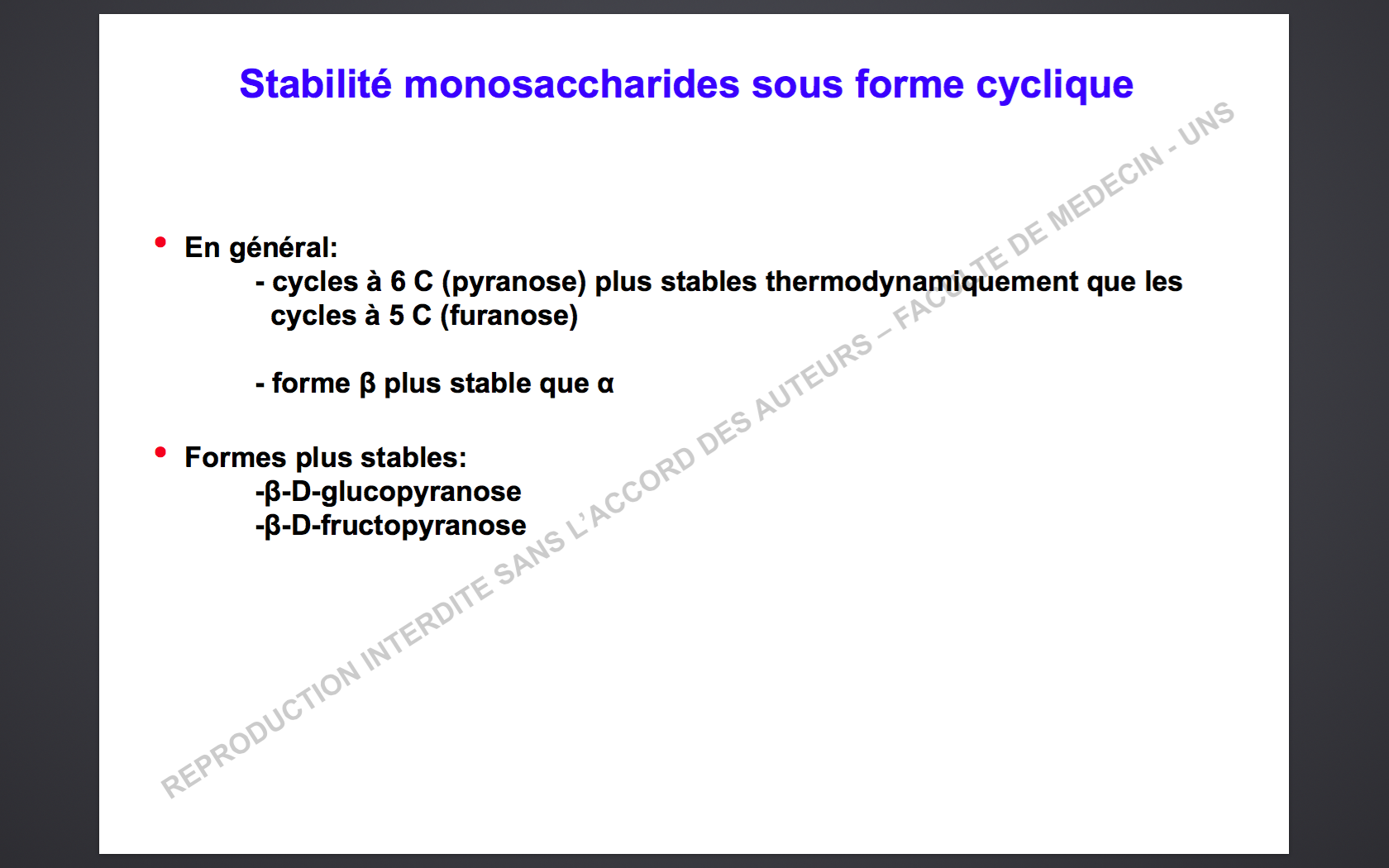 Stabilité monosaccharides sous forme cyclique

• En général:
- cycles à 6 C (pyranose) plus stables thermodynamiquement que les cycles à 5 C (furanose)

- forme β plus stable que α

• Formes plus stables:
-β-D-glucopyranose
-β-D-fructopyranose

REPRODUCTION INTERDITE SANS L'ACCORD DES AUTEURS – FACULTE DE MEDECIN - UNS